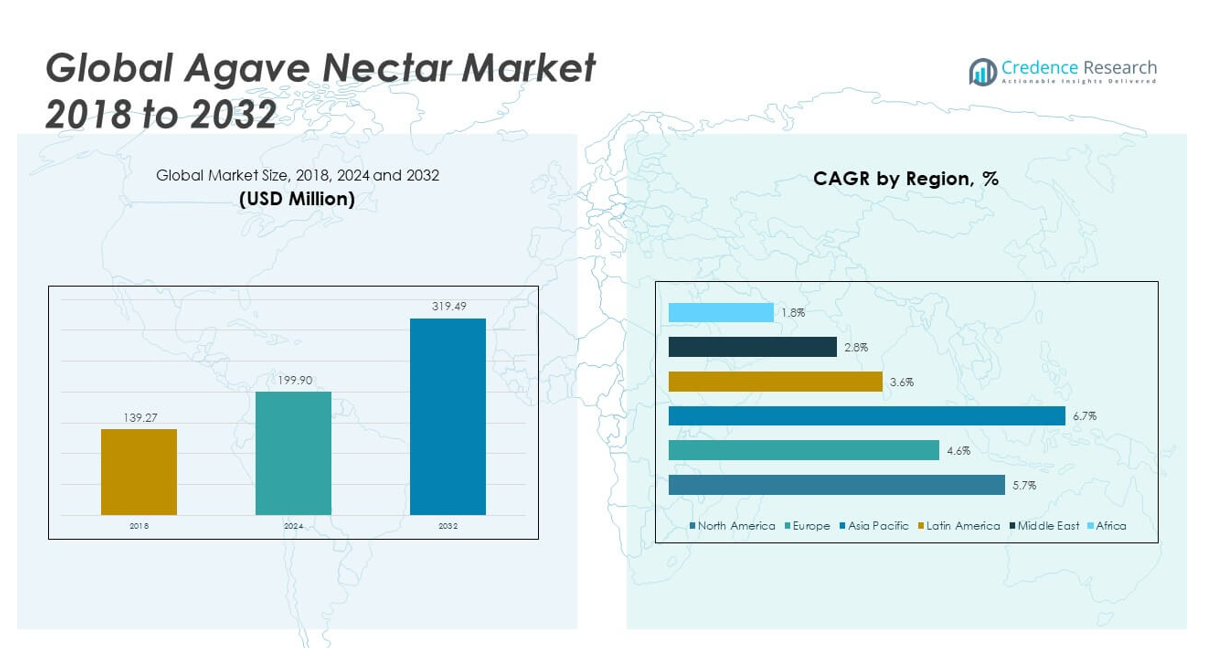 Global Agave Nectar Market 2018 to 2032

Credence Research
Actionable Insights Delivered

Global Market Size, 2018, 2024 and 2032
(USD Million)

139.27
199.90
319.49

2018
2024
2032

CAGR by Region, %

1.8%
2.8%
3.6%
6.7%
4.6%
5.7%

North America
Europe
Asia Pacific
Latin America
Middle East
Africa